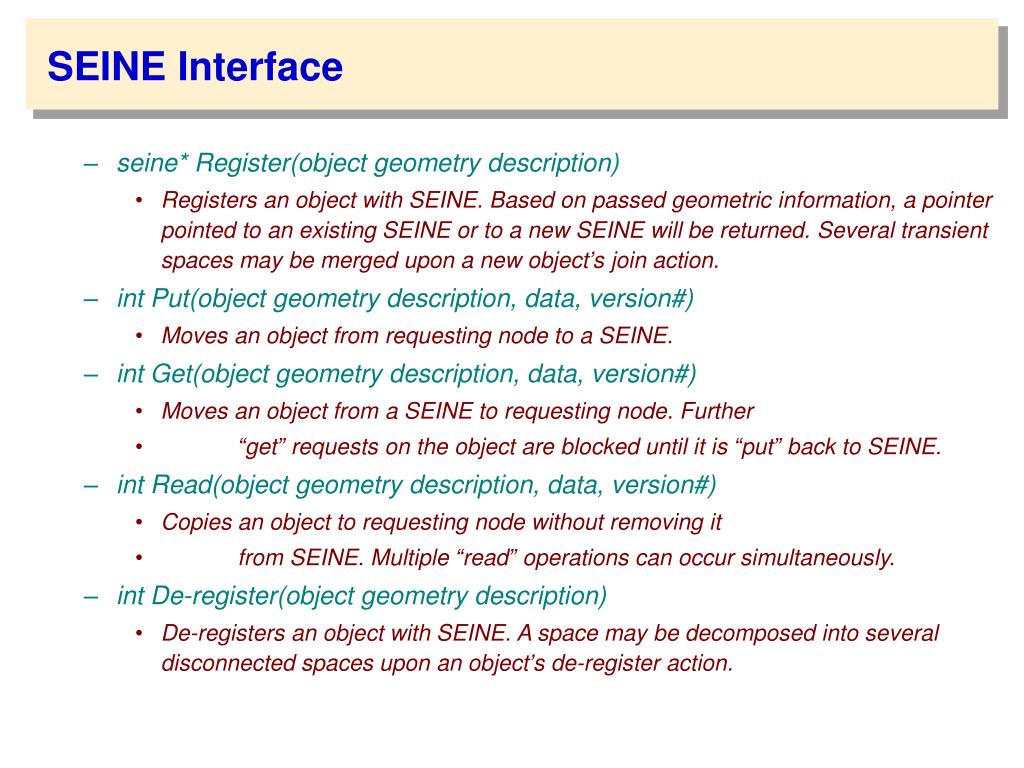 SEINE Interface

– seine* Register(object geometry description)
• Registers an object with SEINE. Based on passed geometric information, a pointer pointed to an existing SEINE or to a new SEINE will be returned. Several transient spaces may be merged upon a new object’s join action.
– int Put(object geometry description, data, version#)
• Moves an object from requesting node to a SEINE.
– int Get(object geometry description, data, version#)
• Moves an object from a SEINE to requesting node. Further
• “get” requests on the object are blocked until it is “put” back to SEINE.
– int Read(object geometry description, data, version#)
• Copies an object to requesting node without removing it
• from SEINE. Multiple “read” operations can occur simultaneously.
– int De-register(object geometry description)
• De-registers an object with SEINE. A space may be decomposed into several disconnected spaces upon an object’s de-register action.